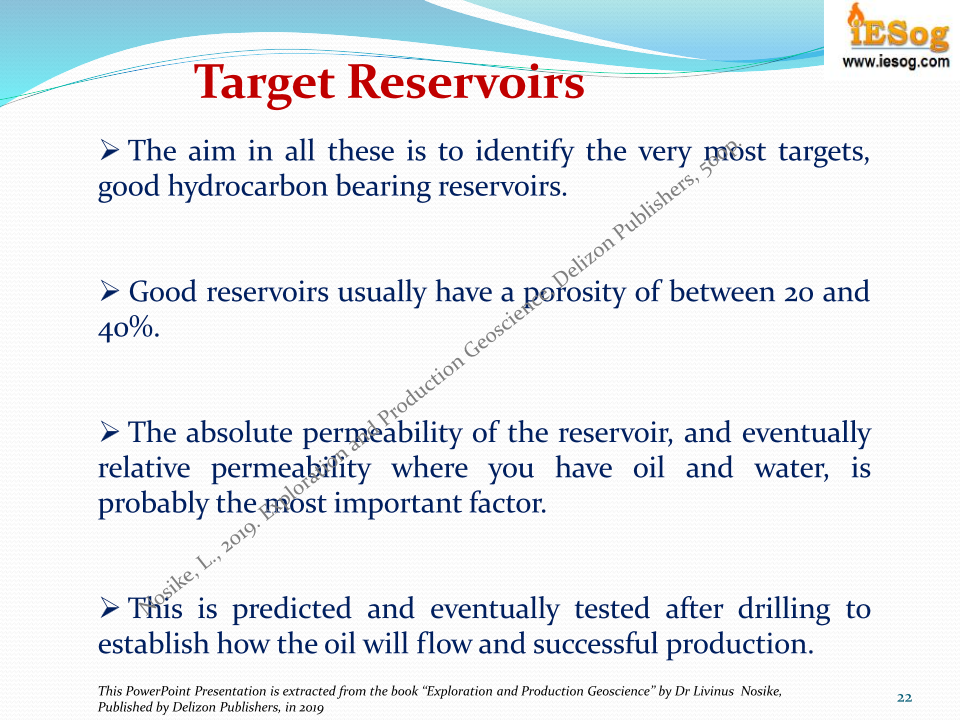 iESog
www.iesog.com

Target Reservoirs

➢ The aim in all these is to identify the very most targets, good hydrocarbon bearing reservoirs.

➢ Good reservoirs usually have a porosity of between 20 and 40%.

➢ The absolute permeability of the reservoir, and eventually relative permeability where you have oil and water, is probably the most important factor.

➢ This is predicted and eventually tested after drilling to establish how the oil will flow and successful production.

Nosike, L., 2019. Exploration and Production Geoscience. Delizon Publishers, 500p.

This PowerPoint Presentation is extracted from the book "Exploration and Production Geoscience" by Dr Livinus Nosike, Published by Delizon Publishers, in 2019

22